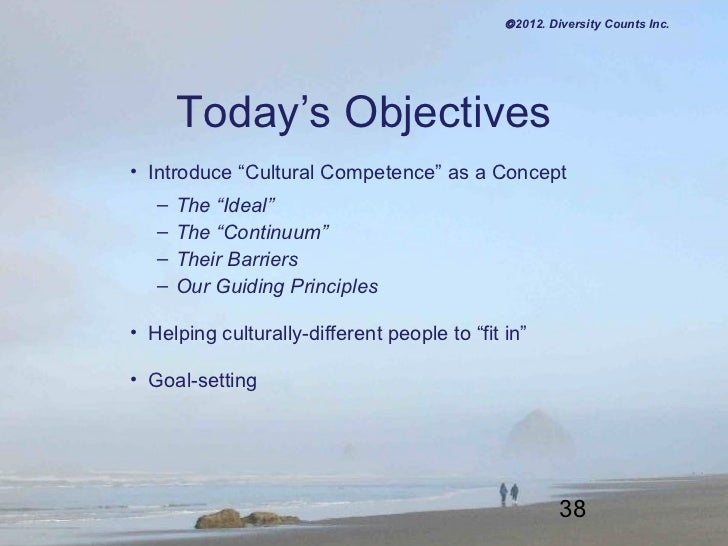 ©2012. Diversity Counts Inc.

Today's Objectives

• Introduce "Cultural Competence" as a Concept
– The "Ideal"
– The "Continuum"
– Their Barriers
– Our Guiding Principles

• Helping culturally-different people to "fit in"

• Goal-setting

38